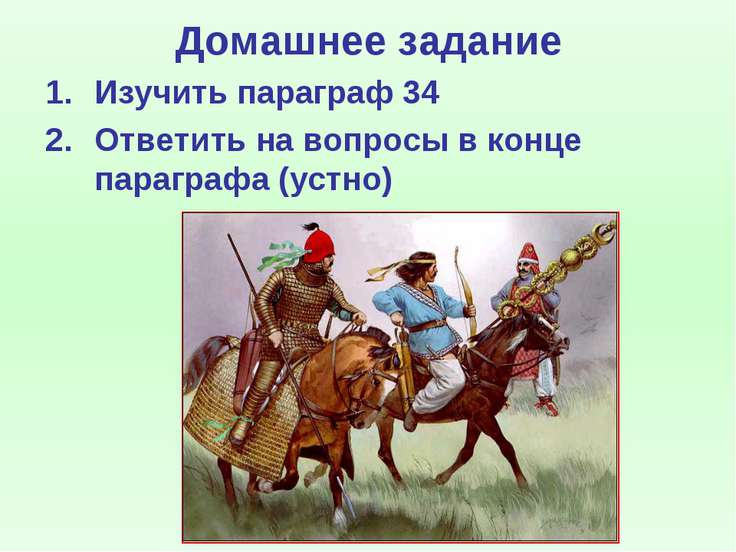 Домашнее задание

1. Изучить параграф 34
2. Ответить на вопросы в конце параграфа (устно)